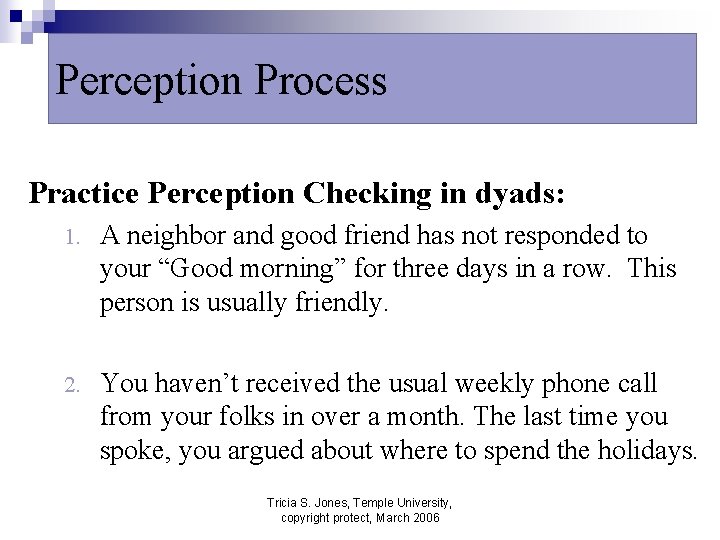 Perception Process

Practice Perception Checking in dyads:

1. A neighbor and good friend has not responded to your “Good morning” for three days in a row. This person is usually friendly.

2. You haven’t received the usual weekly phone call from your folks in over a month. The last time you spoke, you argued about where to spend the holidays.

Tricia S. Jones, Temple University, copyright protect, March 2006